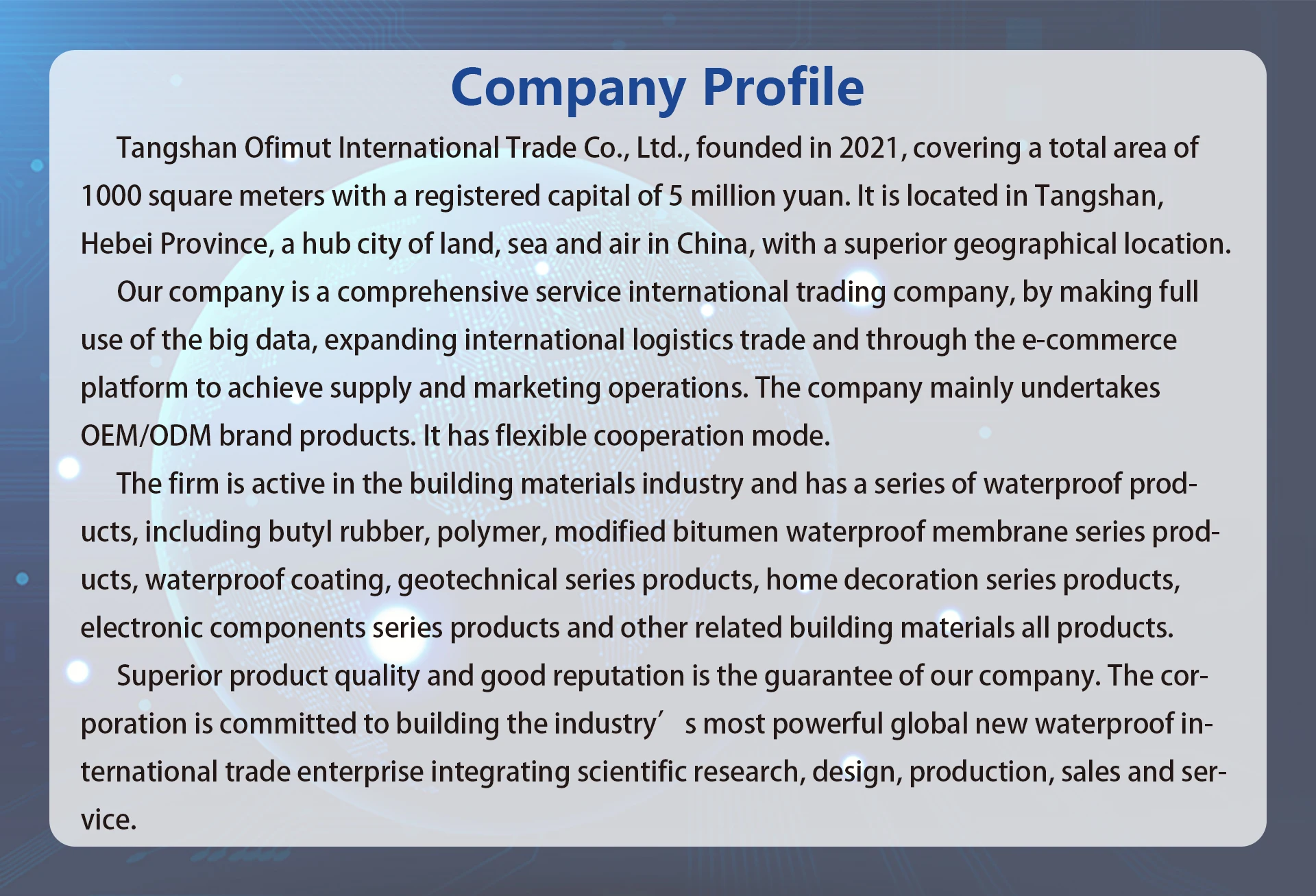 Company Profile

Tangshan Ofimut International Trade Co., Ltd., founded in 2021, covering a total area of 1000 square meters with a registered capital of 5 million yuan. It is located in Tangshan, Hebei Province, a hub city of land, sea and air in China, with a superior geographical location.

Our company is a comprehensive service international trading company, by making full use of the big data, expanding international logistics trade and through the e-commerce platform to achieve supply and marketing operations. The company mainly undertakes OEM/ODM brand products. It has flexible cooperation mode.

The firm is active in the building materials industry and has a series of waterproof products, including butyl rubber, polymer, modified bitumen waterproof membrane series products, waterproof coating, geotechnical series products, home decoration series products, electronic components series products and other related building materials all products.

Superior product quality and good reputation is the guarantee of our company. The corporation is committed to building the industry’ s most powerful global new waterproof international trade enterprise integrating scientific research, design, production, sales and service.